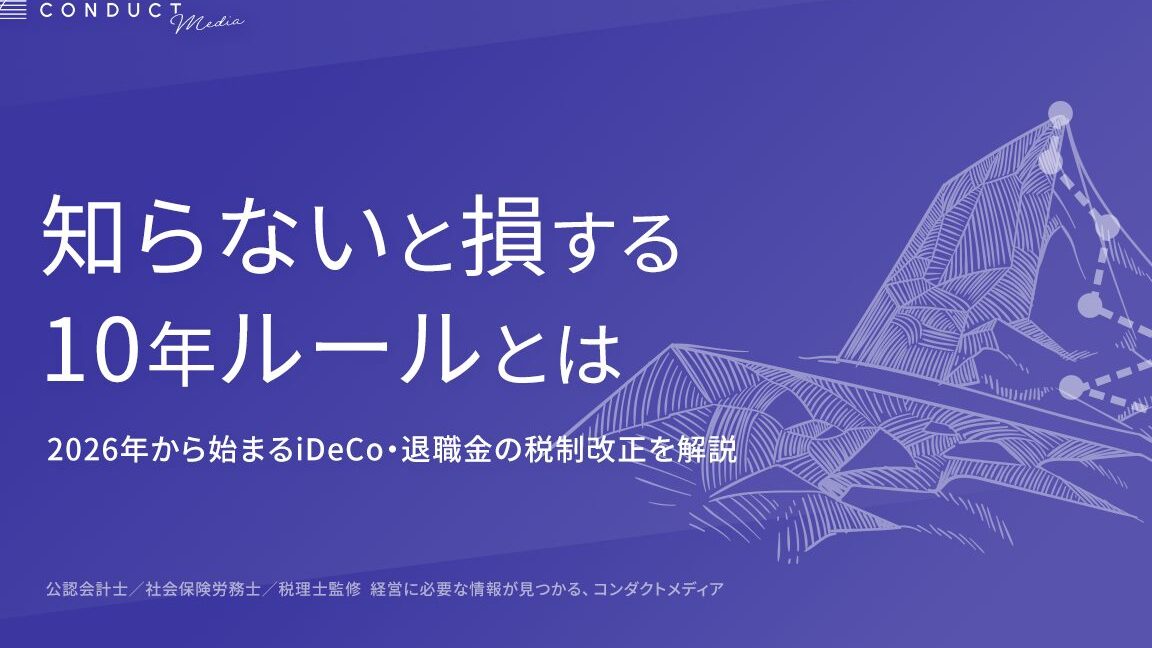 CONDUCT Media

知らないと損する
10年ルールとは

2026年から始まるiDeCo・退職金の税制改正を解説

公認会計士／社会保険労務士／税理士監修 経営に必要な情報が見つかる、コンダクトメディア